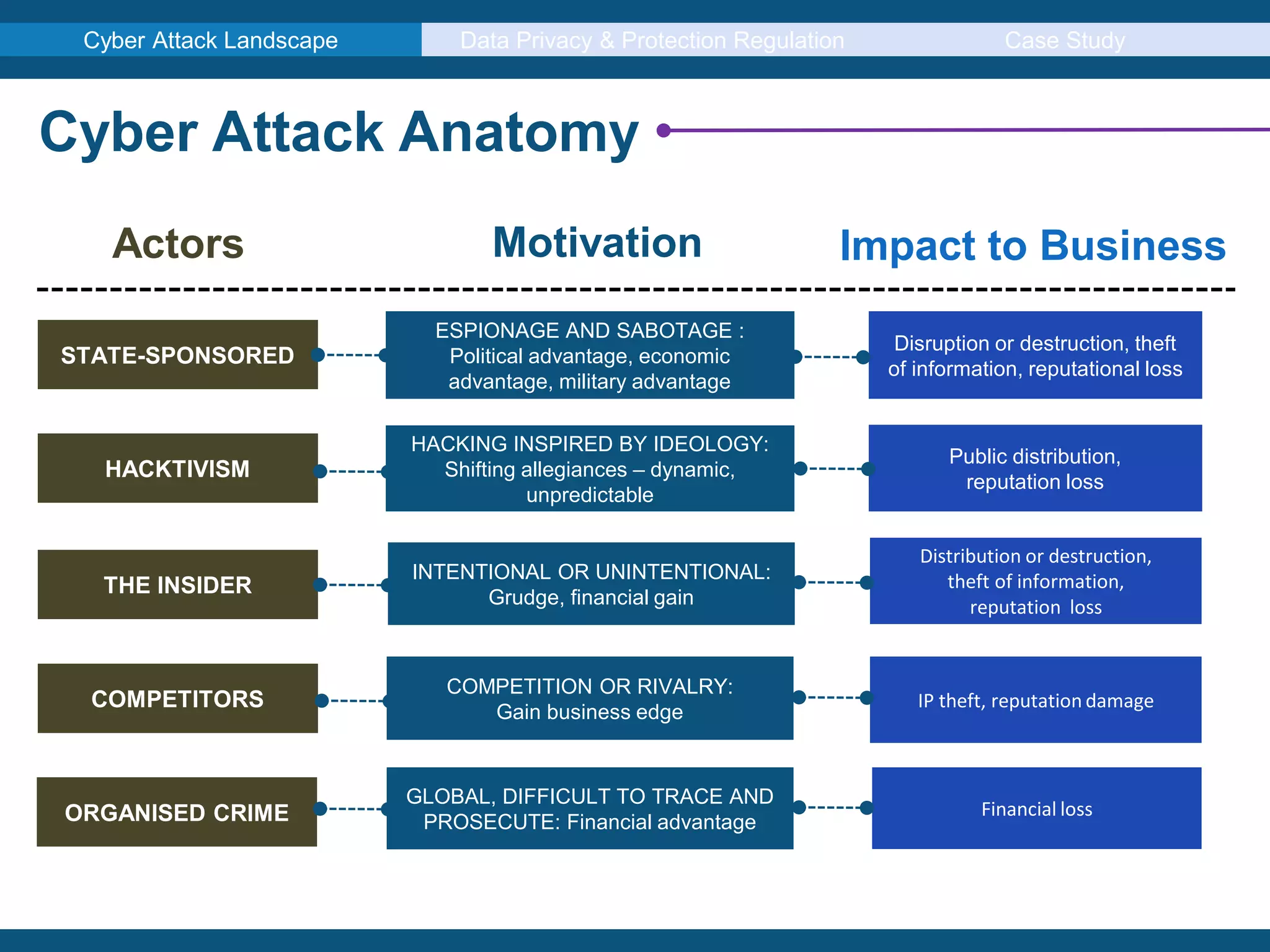 Cyber Attack Landscape Data Privacy & Protection Regulation Case Study

Cyber Attack Anatomy

| Actors | Motivation | Impact to Business |
|---|---|---|
| STATE-SPONSORED | ESPIONAGE AND SABOTAGE : Political advantage, economic advantage, military advantage | Disruption or destruction, theft of information, reputational loss |
| HACKTIVISM | HACKING INSPIRED BY IDEOLOGY: Shifting allegiances – dynamic, unpredictable | Public distribution, reputation loss |
| THE INSIDER | INTENTIONAL OR UNINTENTIONAL: Grudge, financial gain | Distribution or destruction, theft of information, reputation loss |
| COMPETITORS | COMPETITION OR RIVALRY: Gain business edge | IP theft, reputation damage |
| ORGANISED CRIME | GLOBAL, DIFFICULT TO TRACE AND PROSECUTE: Financial advantage | Financial loss |